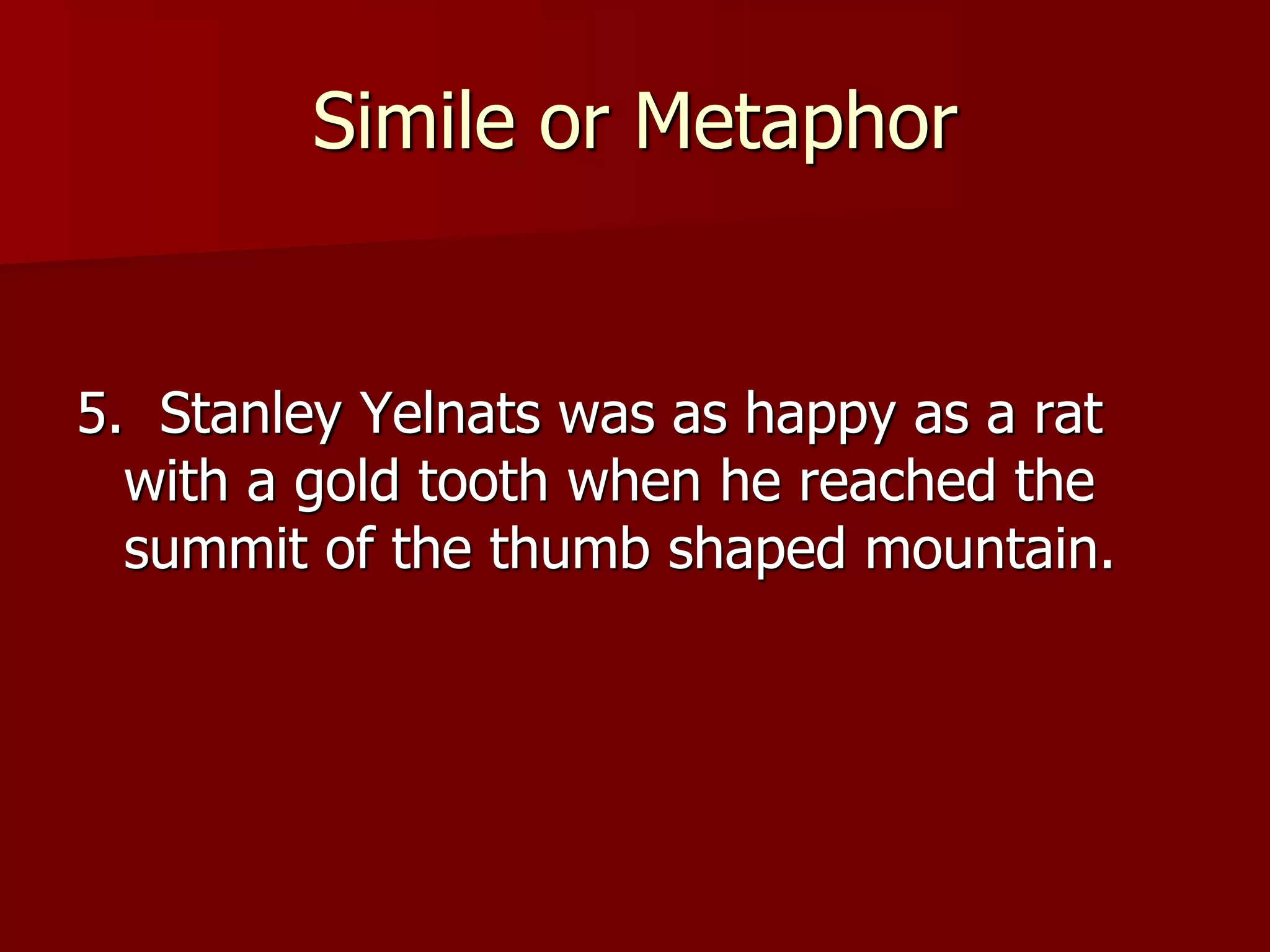 Simile or Metaphor

5. Stanley Yelnats was as happy as a rat with a gold tooth when he reached the summit of the thumb shaped mountain.